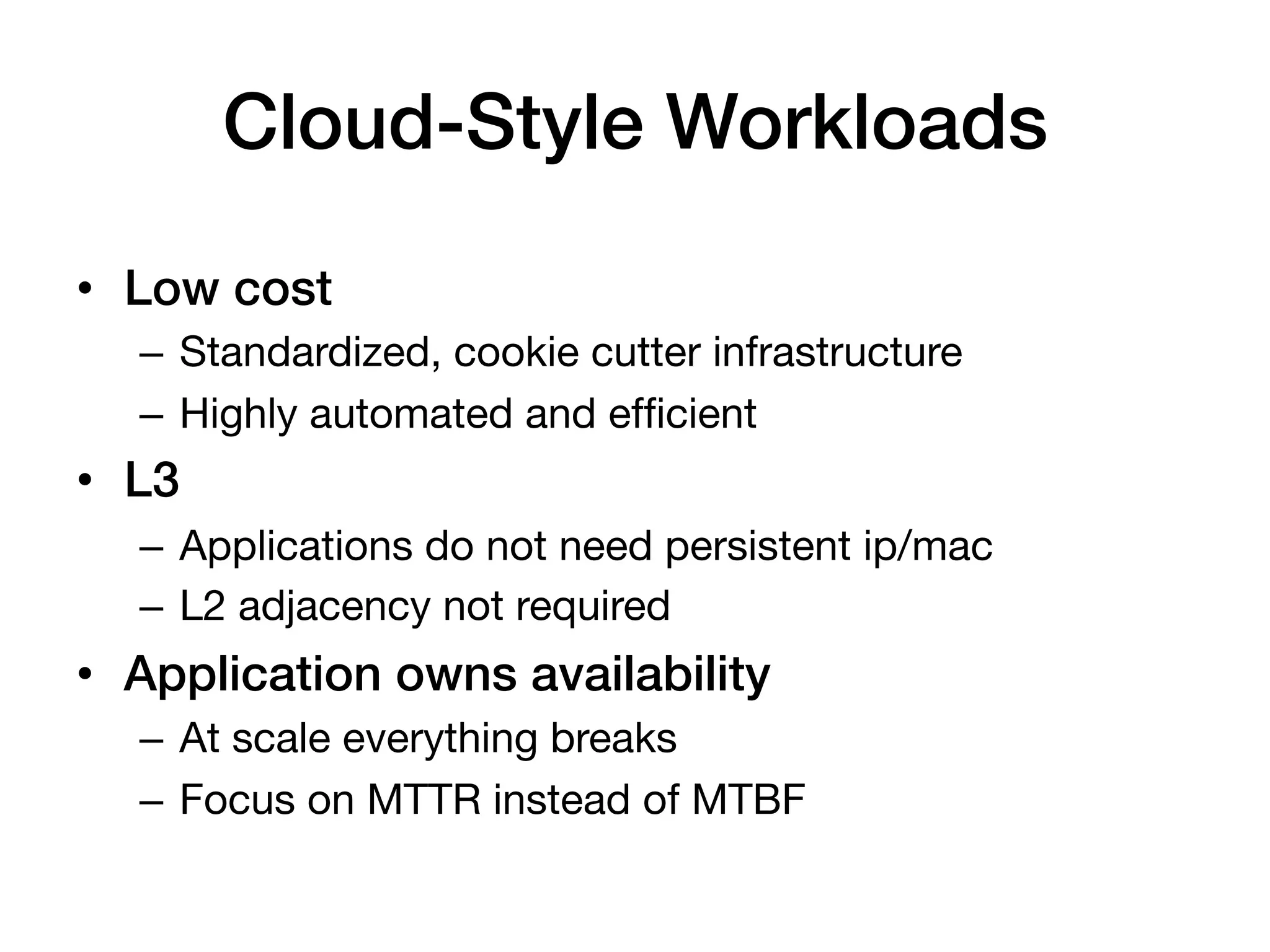 Cloud-Style Workloads

• Low cost
– Standardized, cookie cutter infrastructure
– Highly automated and efficient
• L3
– Applications do not need persistent ip/mac
– L2 adjacency not required
• Application owns availability
– At scale everything breaks
– Focus on MTTR instead of MTBF